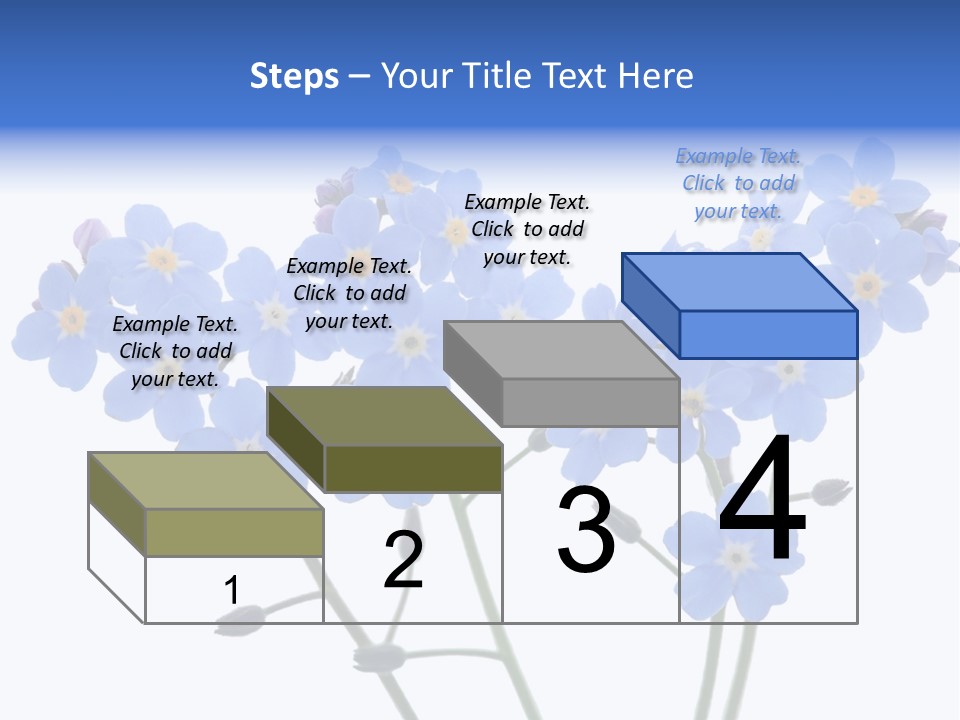 Steps – Your Title Text Here

Example Text. Click to add your text.

Example Text. Click to add your text.

Example Text. Click to add your text.

Example Text. Click to add your text.

1

2

3

4